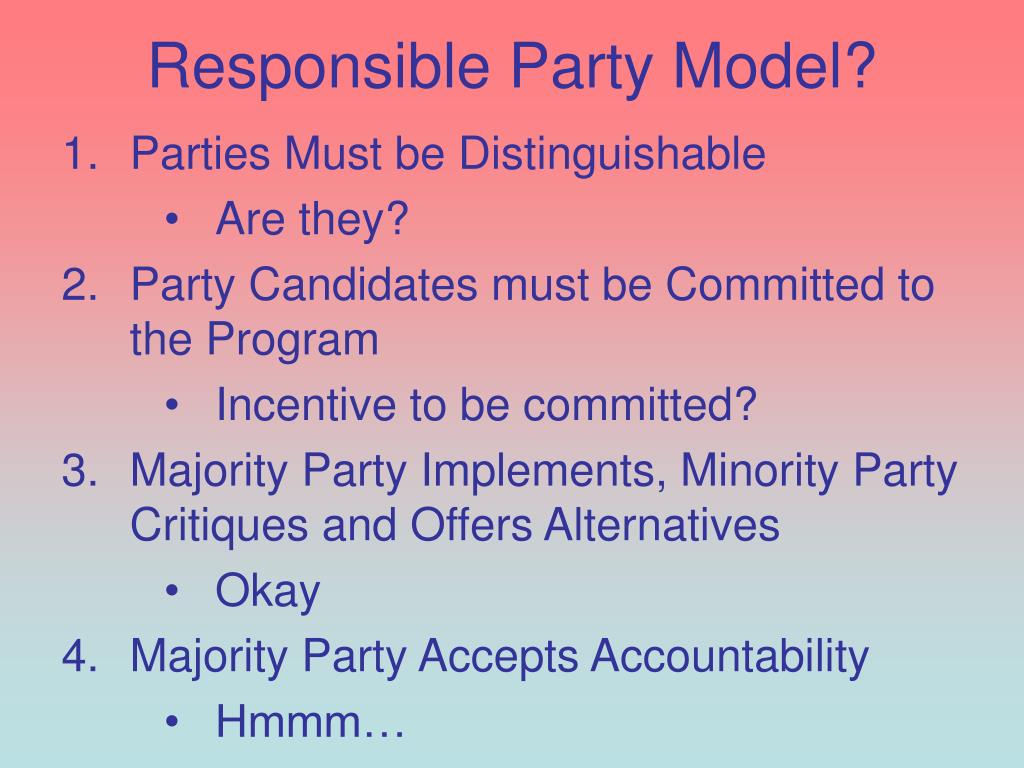 Responsible Party Model?

1. Parties Must be Distinguishable
• Are they?
2. Party Candidates must be Committed to the Program
• Incentive to be committed?
3. Majority Party Implements, Minority Party Critiques and Offers Alternatives
• Okay
4. Majority Party Accepts Accountability
• Hmmm…